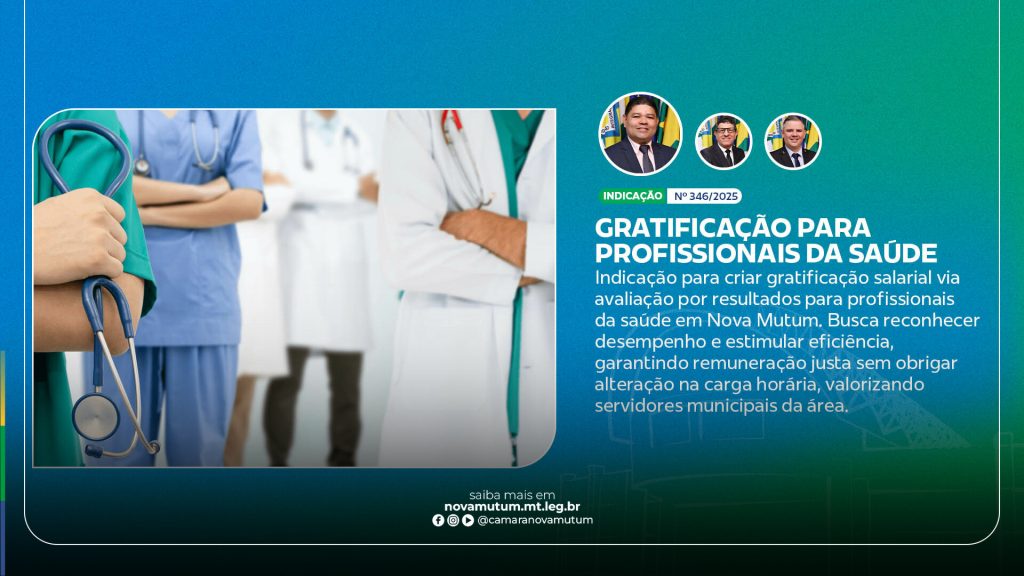 INDICAÇÃO Nº 346/2025

GRATIFICAÇÃO PARA PROFISSIONAIS DA SAÚDE

Indicação para criar gratificação salarial via avaliação por resultados para profissionais da saúde em Nova Mutum. Busca reconhecer desempenho e estimular eficiência, garantindo remuneração justa sem obrigar alteração na carga horária, valorizando servidores municipais da área.

saiba mais em
novamutum.mt.leg.br
@camaranovamutum